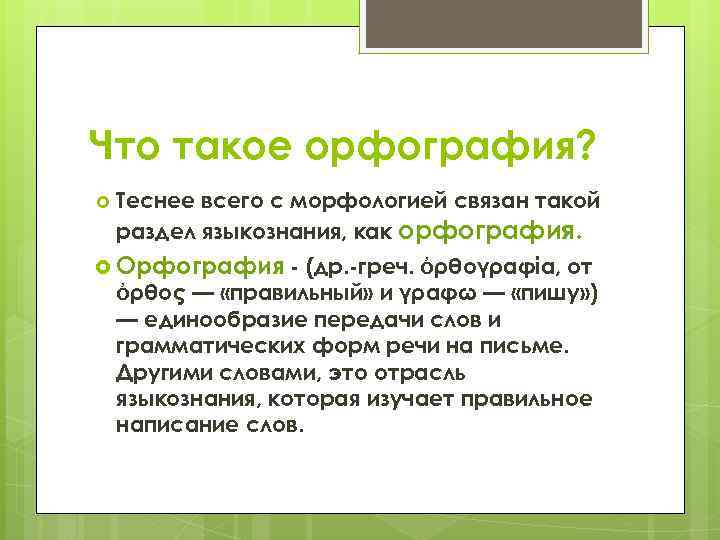 Что такое орфография?

Теснее всего с морфологией связан такой раздел языкознания, как орфография.

Орфография - (др.-греч. ὀρθογραφία, от ὀρθος — «правильный» и γραφω — «пишу») — единообразие передачи слов и грамматических форм речи на письме. Другими словами, это отрасль языкознания, которая изучает правильное написание слов.